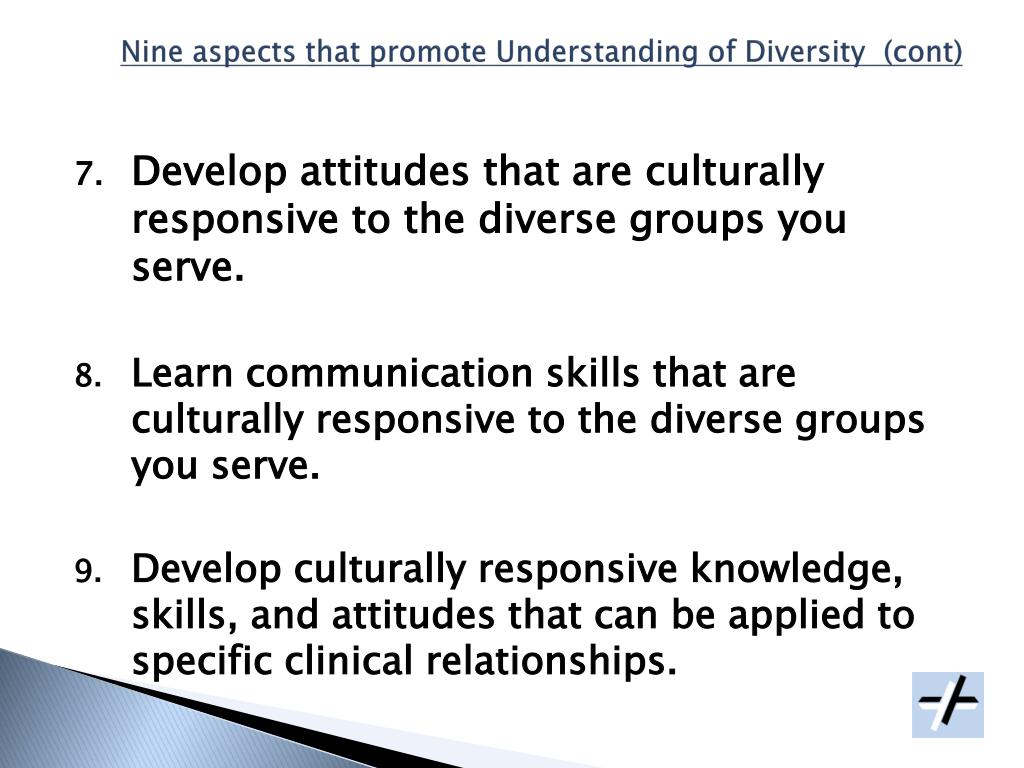 Nine aspects that promote Understanding of Diversity (cont)

7. Develop attitudes that are culturally responsive to the diverse groups you serve.

8. Learn communication skills that are culturally responsive to the diverse groups you serve.

9. Develop culturally responsive knowledge, skills, and attitudes that can be applied to specific clinical relationships.